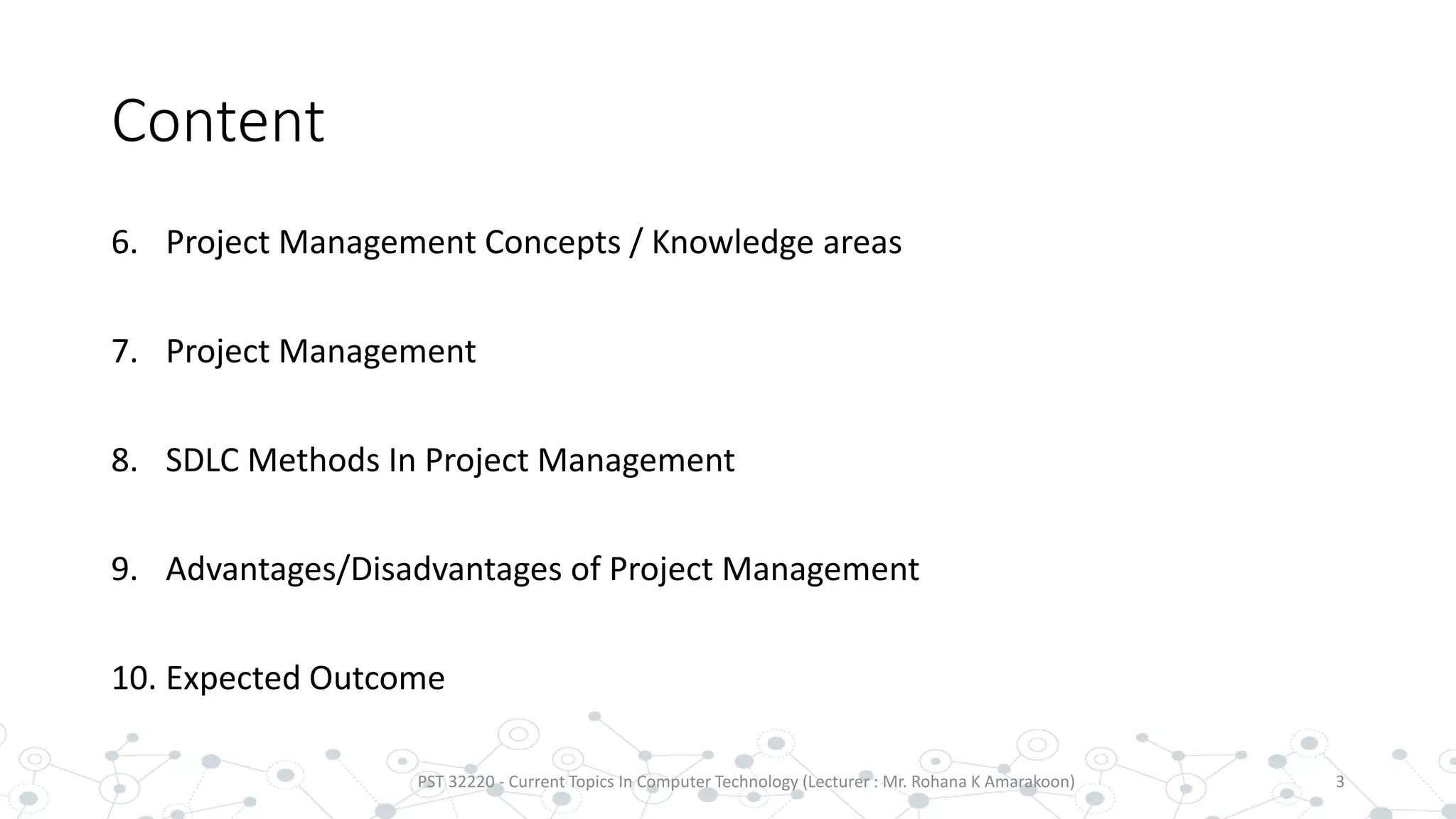 Content

6. Project Management Concepts / Knowledge areas

7. Project Management

8. SDLC Methods In Project Management

9. Advantages/Disadvantages of Project Management

10. Expected Outcome

PST 32220 - Current Topics In Computer Technology (Lecturer : Mr. Rohana K Amarakoon)

3